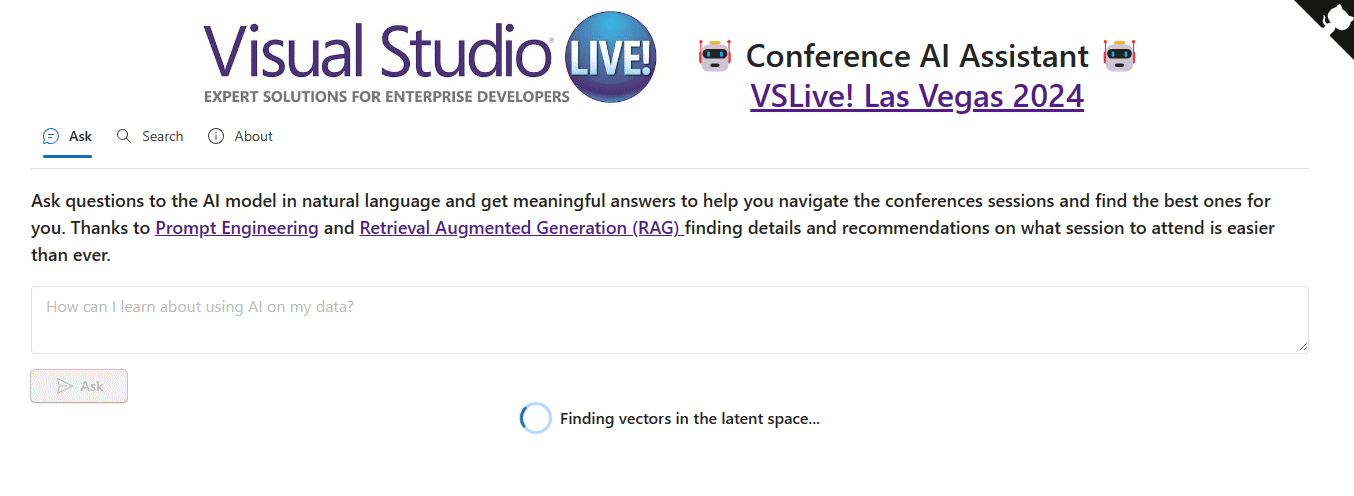 Visual Studio LIVE!
EXPERT SOLUTIONS FOR ENTERPRISE DEVELOPERS

Conference AI Assistant
VSLive! Las Vegas 2024

Ask Search About

Ask questions to the AI model in natural language and get meaningful answers to help you navigate the conferences sessions and find the best ones for you. Thanks to Prompt Engineering and Retrieval Augmented Generation (RAG) finding details and recommendations on what session to attend is easier than ever.

How can I learn about using AI on my data?

Ask

Finding vectors in the latent space...